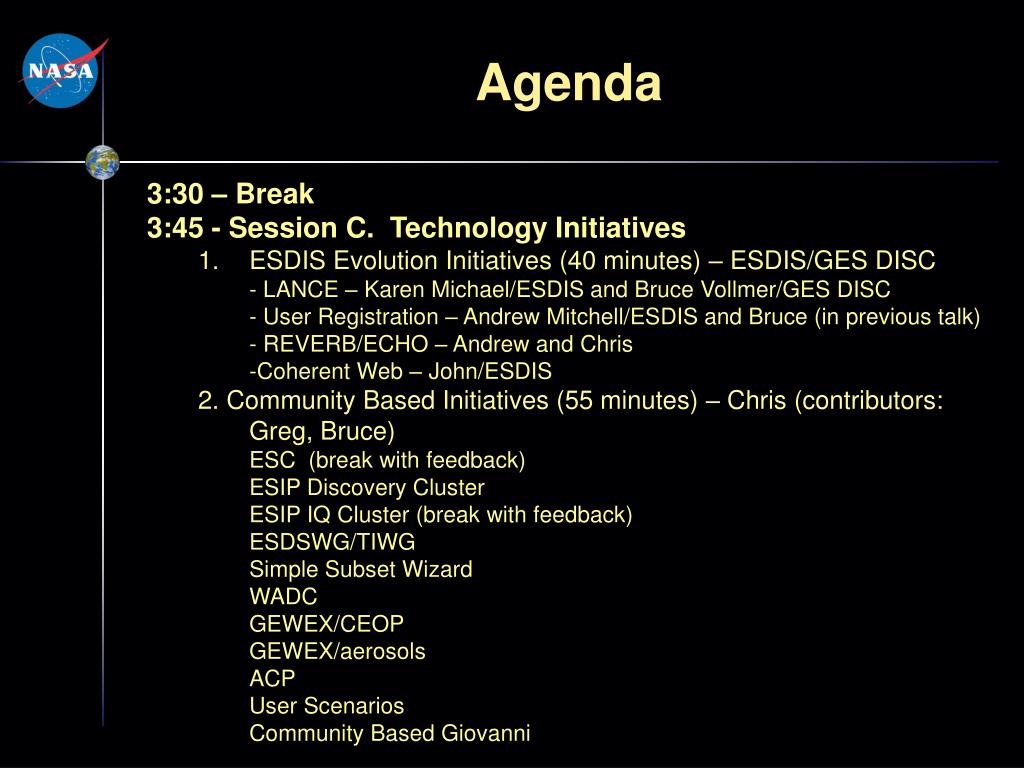 NASA

Agenda

3:30 – Break
3:45 - Session C. Technology Initiatives
1. ESDIS Evolution Initiatives (40 minutes) – ESDIS/GES DISC
- LANCE – Karen Michael/ESDIS and Bruce Vollmer/GES DISC
- User Registration – Andrew Mitchell/ESDIS and Bruce (in previous talk)
- REVERB/ECHO – Andrew and Chris
-Coherent Web – John/ESDIS
2. Community Based Initiatives (55 minutes) – Chris (contributors: Greg, Bruce)
ESC (break with feedback)
ESIP Discovery Cluster
ESIP IQ Cluster (break with feedback)
ESDSWG/TIWG
Simple Subset Wizard
WADC
GEWEX/CEOP
GEWEX/aerosols
ACP
User Scenarios
Community Based Giovanni